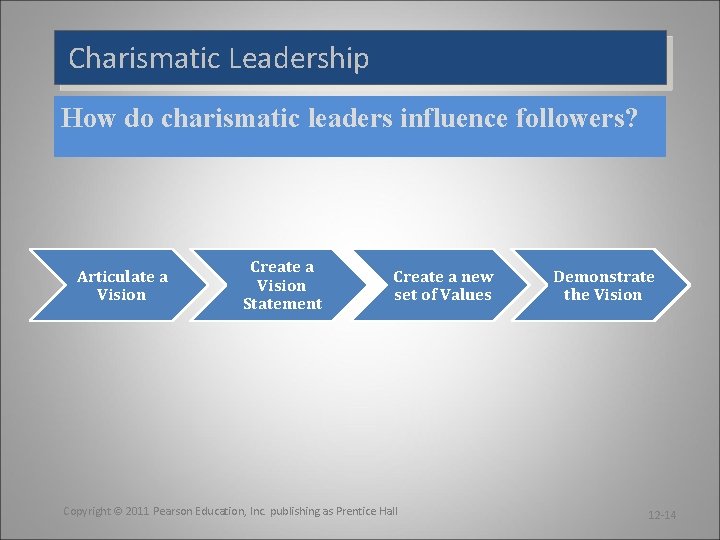 Charismatic Leadership

How do charismatic leaders influence followers?

Articulate a Vision

Create a Vision Statement

Create a new set of Values

Demonstrate the Vision

Copyright © 2011 Pearson Education, Inc. publishing as Prentice Hall

12-14